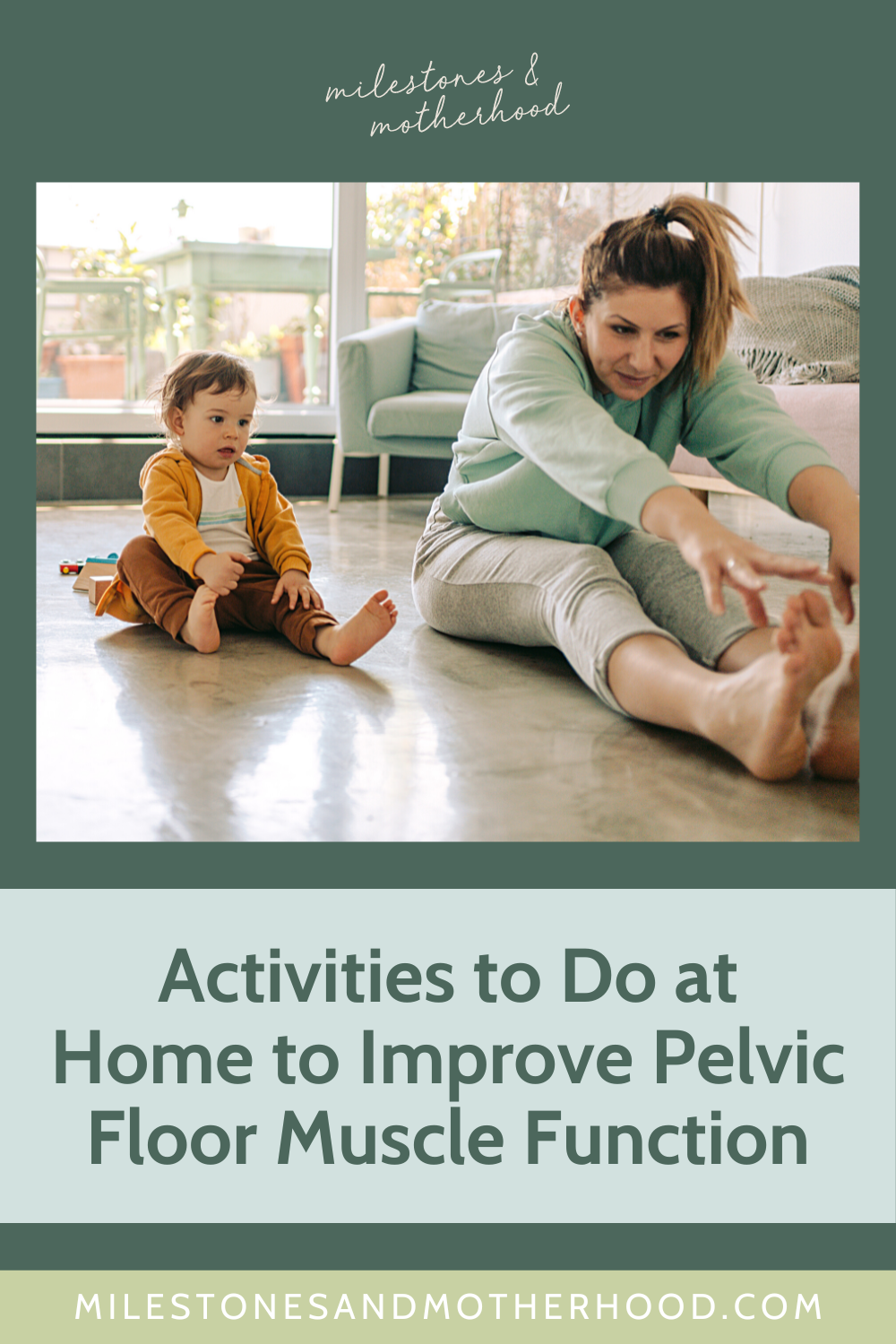 milestones & motherhood

Activities to Do at Home to Improve Pelvic Floor Muscle Function

MILESTONESANDMOTHERHOOD.COM